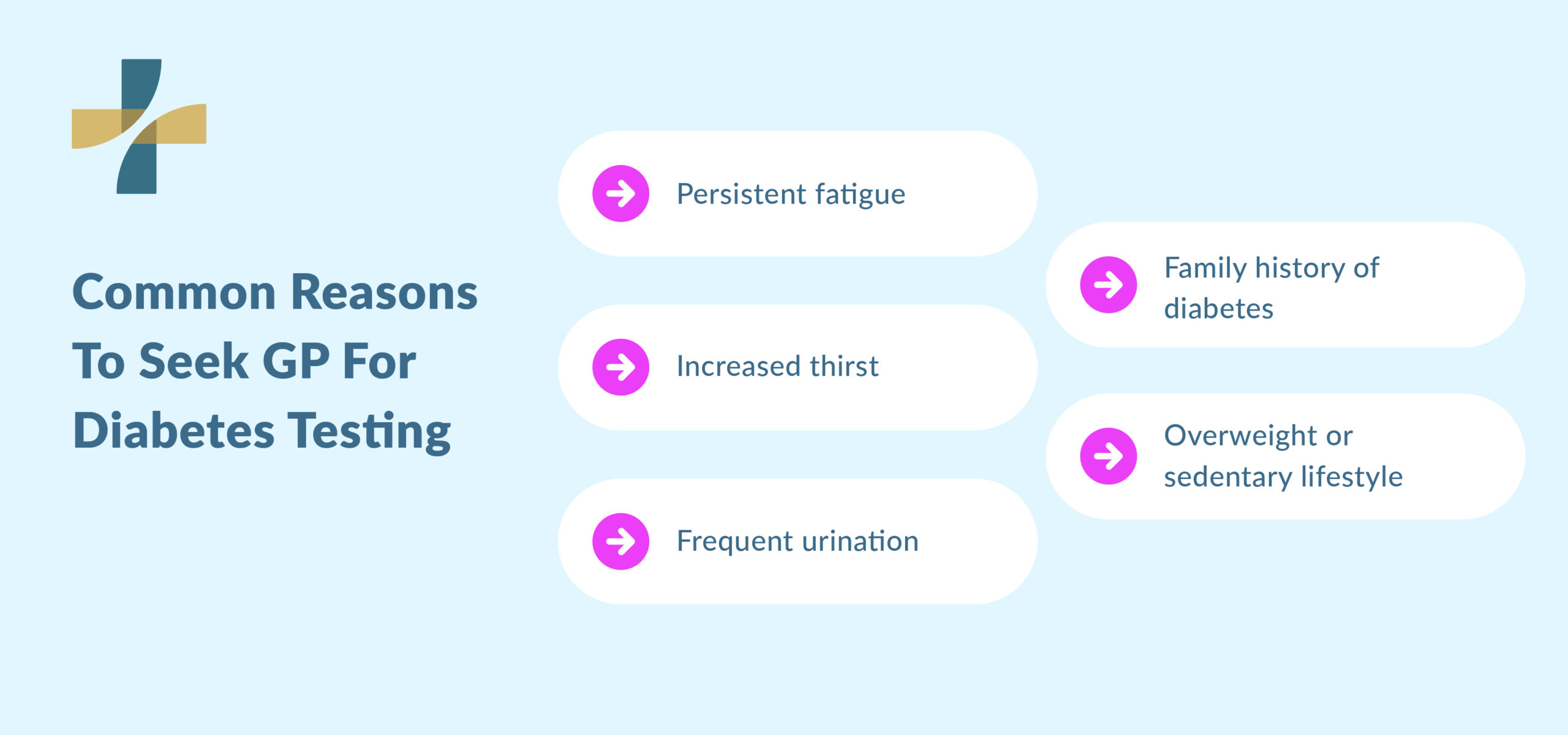 Common Reasons To Seek GP For Diabetes Testing

Persistent fatigue

Increased thirst

Frequent urination

Family history of diabetes

Overweight or sedentary lifestyle